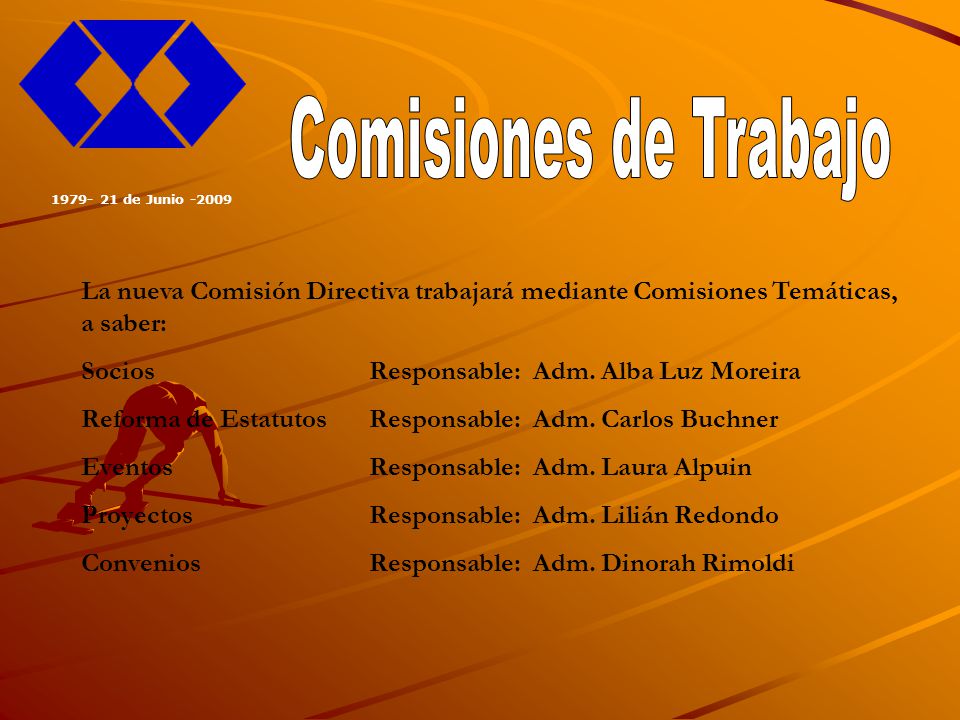 Comisiones de Trabajo

1979- 21 de Junio -2009

La nueva Comisión Directiva trabajará mediante Comisiones Temáticas, a saber:

Socios Responsable: Adm. Alba Luz Moreira
Reforma de Estatutos Responsable: Adm. Carlos Buchner
Eventos Responsable: Adm. Laura Alpuin
Proyectos Responsable: Adm. Lilián Redondo
Convenios Responsable: Adm. Dinorah Rimoldi